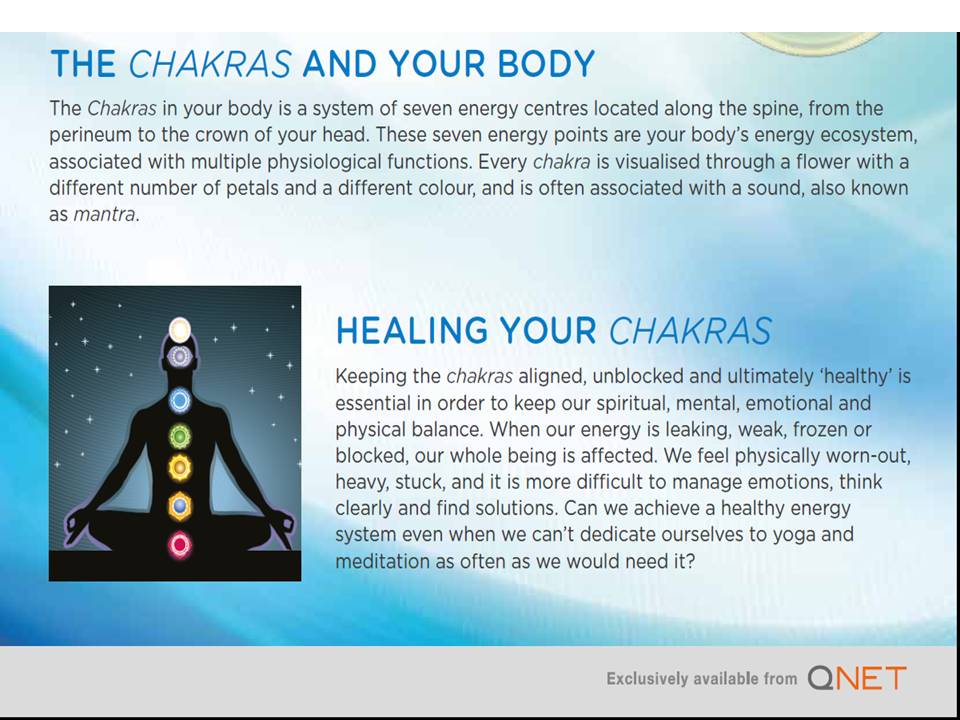 THE CHAKRAS AND YOUR BODY

The Chakras in your body is a system of seven energy centres located along the spine, from the perineum to the crown of your head. These seven energy points are your body's energy ecosystem, associated with multiple physiological functions. Every chakra is visualised through a flower with a different number of petals and a different colour, and is often associated with a sound, also known as mantra.

HEALING YOUR CHAKRAS

Keeping the chakras aligned, unblocked and ultimately 'healthy' is essential in order to keep our spiritual, mental, emotional and physical balance. When our energy is leaking, weak, frozen or blocked, our whole being is affected. We feel physically worn-out, heavy, stuck, and it is more difficult to manage emotions, think clearly and find solutions. Can we achieve a healthy energy system even when we can't dedicate ourselves to yoga and meditation as often as we would need it?

Exclusively available from QNET